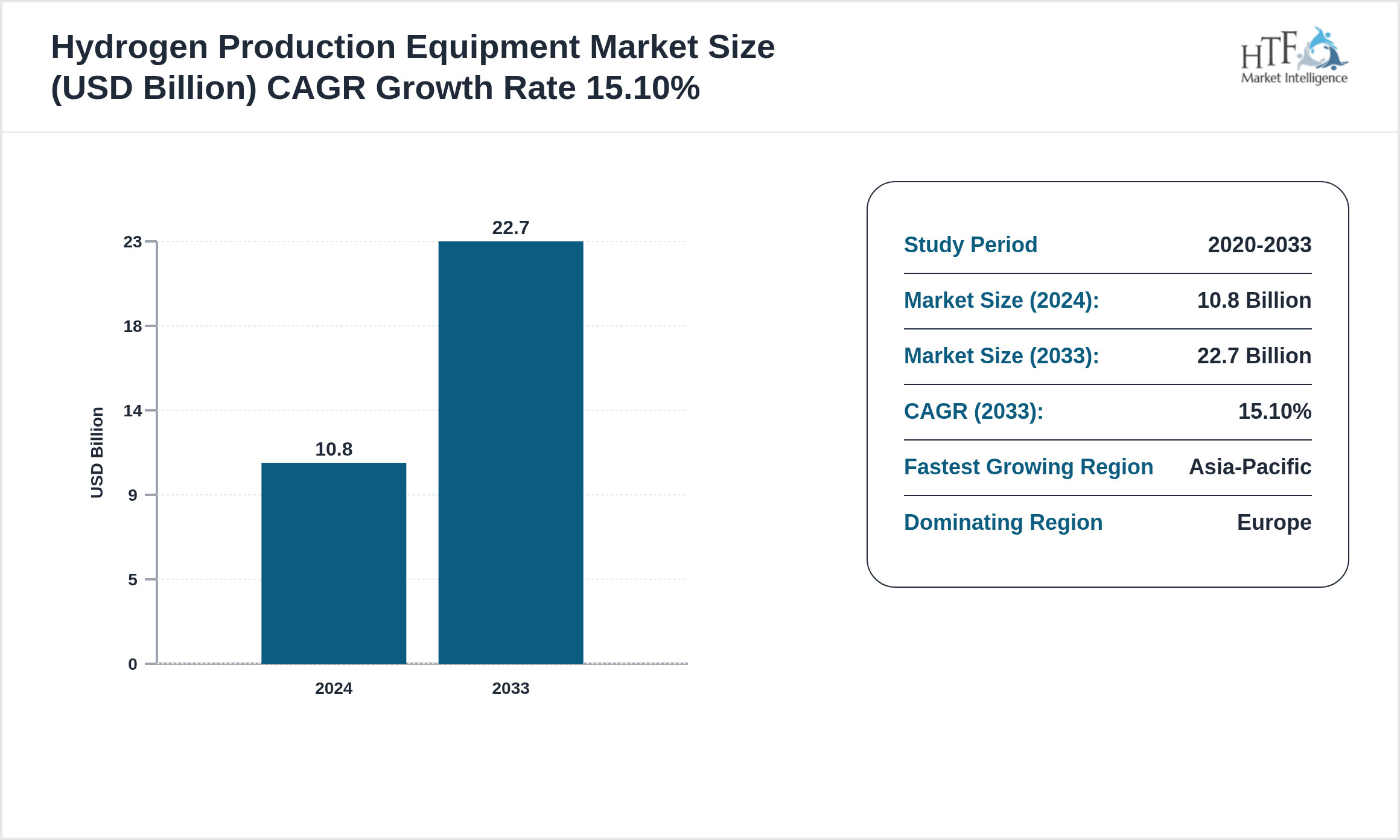 Hydrogen Production Equipment Market Size (USD Billion) CAGR Growth Rate 15.10%

HTF Market Intelligence

USD Billion

23
18
14
9
5
0

22.7
10.8

2024
2033

| Study Period | 2020-2033 |
|---|---|
| Market Size (2024): | 10.8 Billion |
| Market Size (2033): | 22.7 Billion |
| CAGR (2033): | 15.10% |
| Fastest Growing Region | Asia-Pacific |
| Dominating Region | Europe |